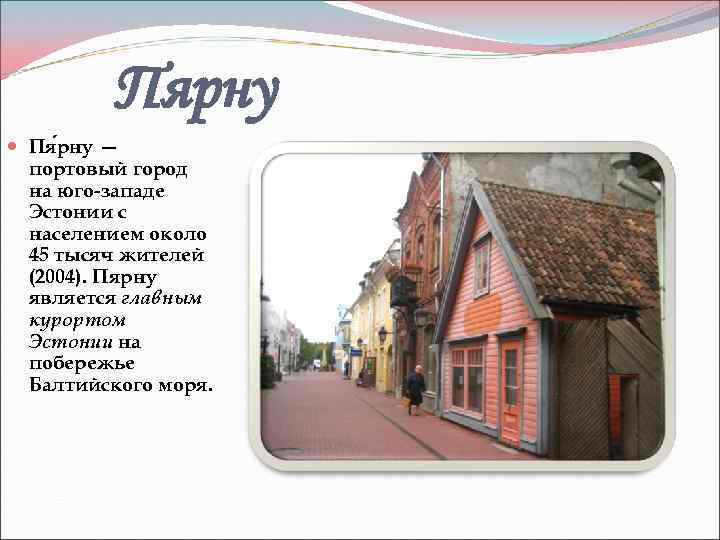 Пярну

Пя́рну — портовый город на юго-западе Эстонии с населением около 45 тысяч жителей (2004). Пярну является главным курортом Эстонии на побережье Балтийского моря.